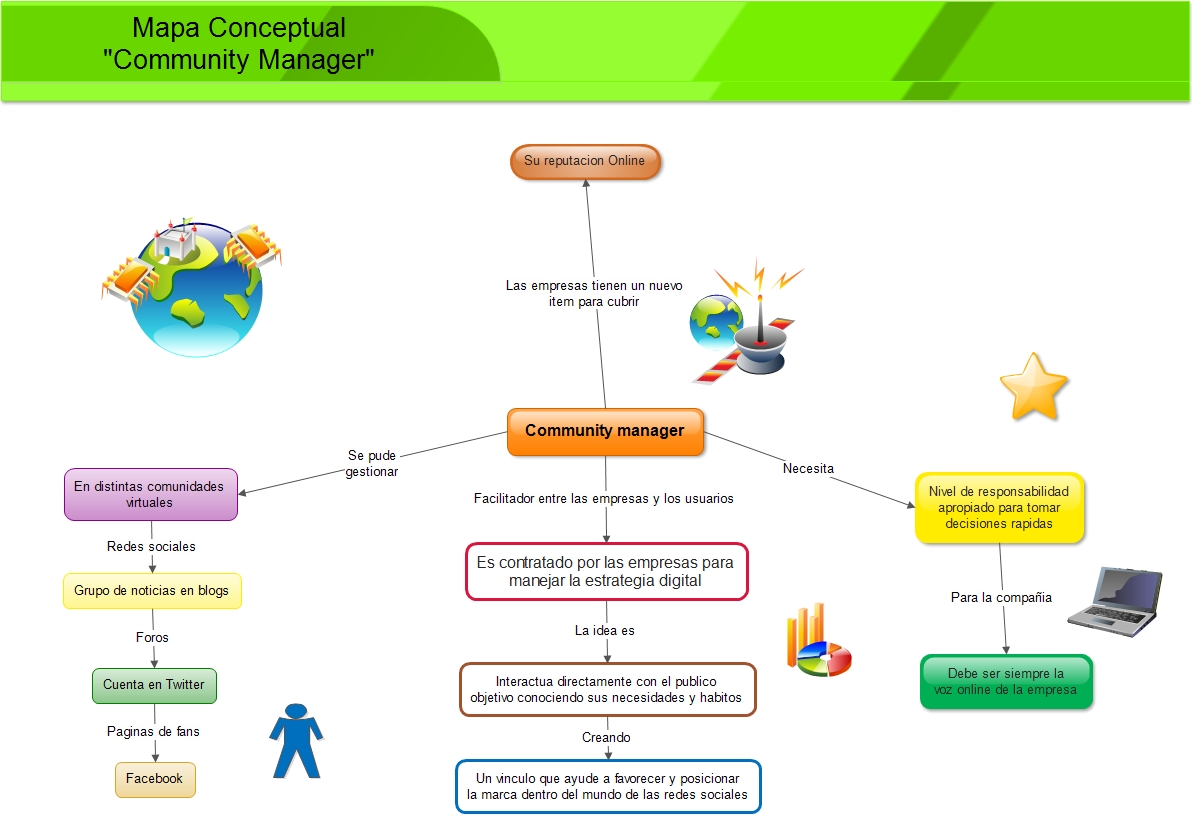 Mapa Conceptual
"Community Manager"

Su reputacion Online

Las empresas tienen un nuevo item para cubrir

Community manager

Se pude gestionar

En distintas comunidades virtuales

Redes sociales

Grupo de noticias en blogs

Foros

Cuenta en Twitter

Paginas de fans

Facebook

Facilitador entre las empresas y los usuarios

Es contratado por las empresas para manejar la estrategia digital

La idea es

Interactua directamente con el publico objetivo conociendo sus necesidades y habitos

Creando

Un vinculo que ayude a favorecer y posicionar la marca dentro del mundo de las redes sociales

Necesita

Nivel de responsabilidad apropiado para tomar decisiones rapidas

Para la compañia

Debe ser siempre la voz online de la empresa